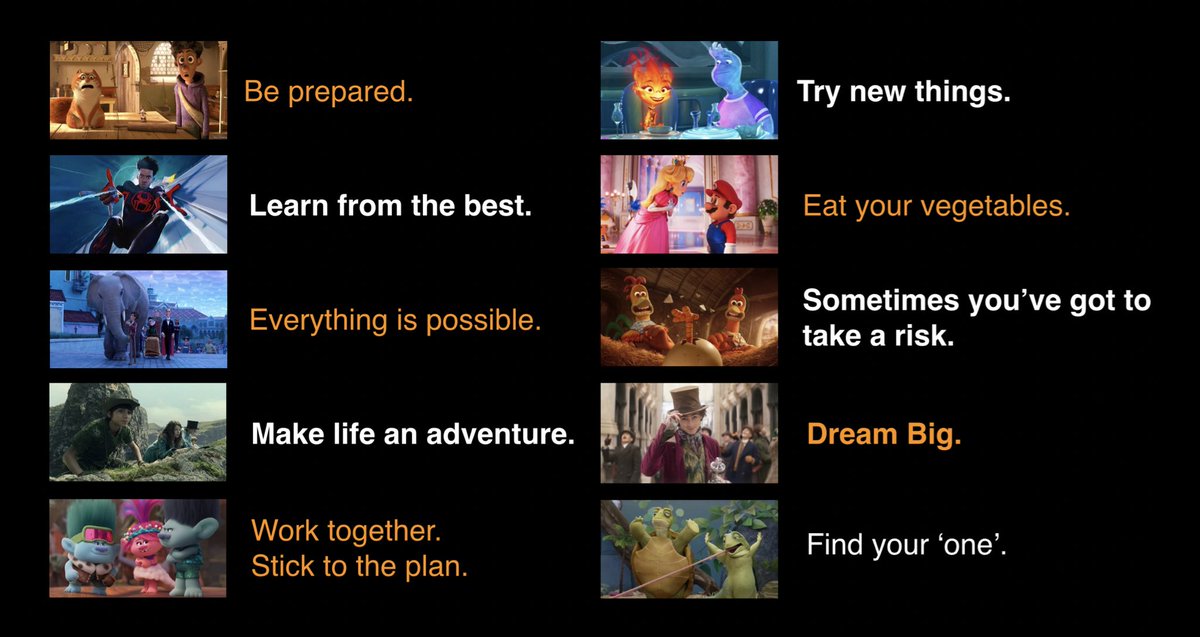 Be prepared.

Learn from the best.

Everything is possible.

Make life an adventure.

Work together.
Stick to the plan.

Try new things.

Eat your vegetables.

Sometimes you've got to take a risk.

Dream Big.

Find your 'one'.